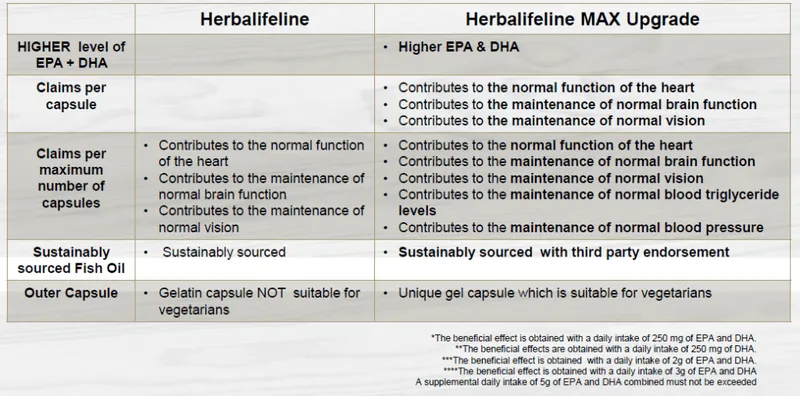 | | Herbalifeline | Herbalifeline MAX Upgrade |
|---|---|---|
| HIGHER level of EPA + DHA | | • Higher EPA & DHA |
| Claims per capsule | | • Contributes to the normal function of the heart • Contributes to the maintenance of normal brain function • Contributes to the maintenance of normal vision |
| Claims per maximum number of capsules | • Contributes to the normal function of the heart • Contributes to the maintenance of normal brain function • Contributes to the maintenance of normal vision | • Contributes to the normal function of the heart • Contributes to the maintenance of normal brain function • Contributes to the maintenance of normal vision • Contributes to the maintenance of normal blood triglyceride levels • Contributes to the maintenance of normal blood pressure |
| Sustainably sourced Fish Oil | • Sustainably sourced | • Sustainably sourced with third party endorsement |
| Outer Capsule | • Gelatin capsule NOT suitable for vegetarians | • Unique gel capsule which is suitable for vegetarians |

*The beneficial effect is obtained with a daily intake of 250 mg of EPA and DHA.
**The beneficial effects are obtained with a daily intake of 250 mg of DHA.
***The beneficial effect is obtained with a daily intake of 2g of EPA and DHA.
****The beneficial effect is obtained with a daily intake of 3g of EPA and DHA
A supplemental daily intake of 5g of EPA and DHA combined must not be exceeded